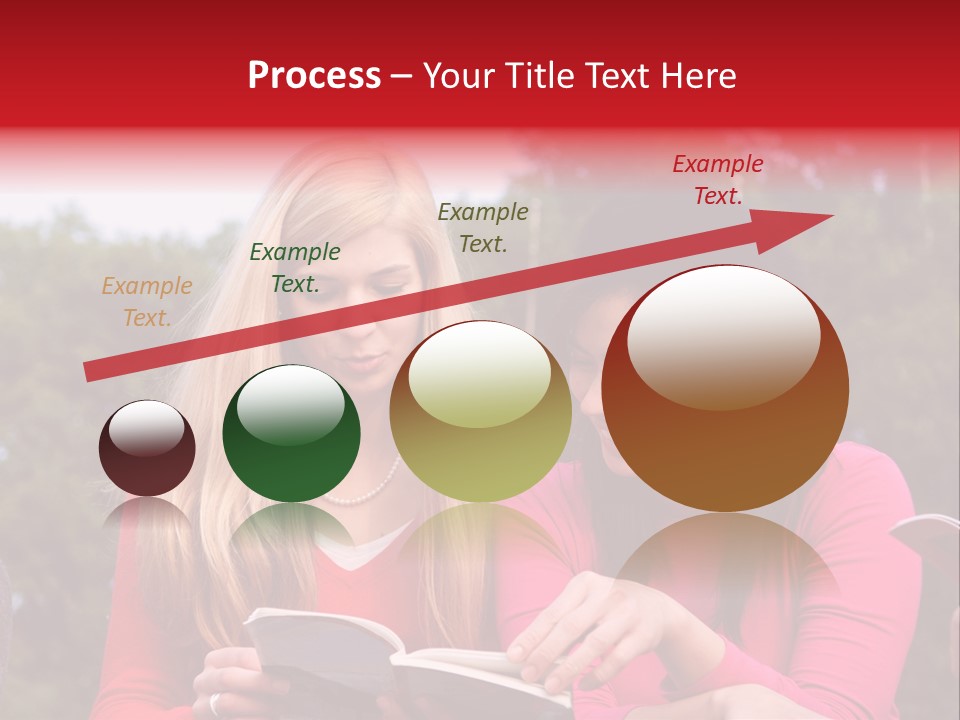 Process – Your Title Text Here

Example Text.

Example Text.

Example Text.

Example Text.